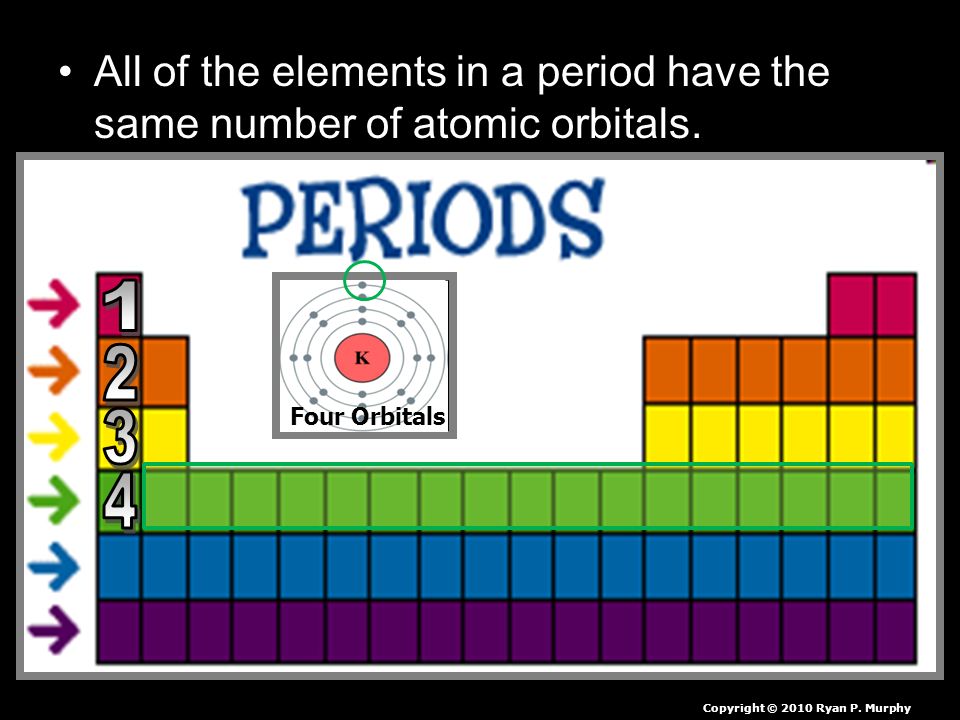 • All of the elements in a period have the same number of atomic orbitals.

PERIODS

1
2
3
4

K

Four Orbitals

Copyright © 2010 Ryan P. Murphy